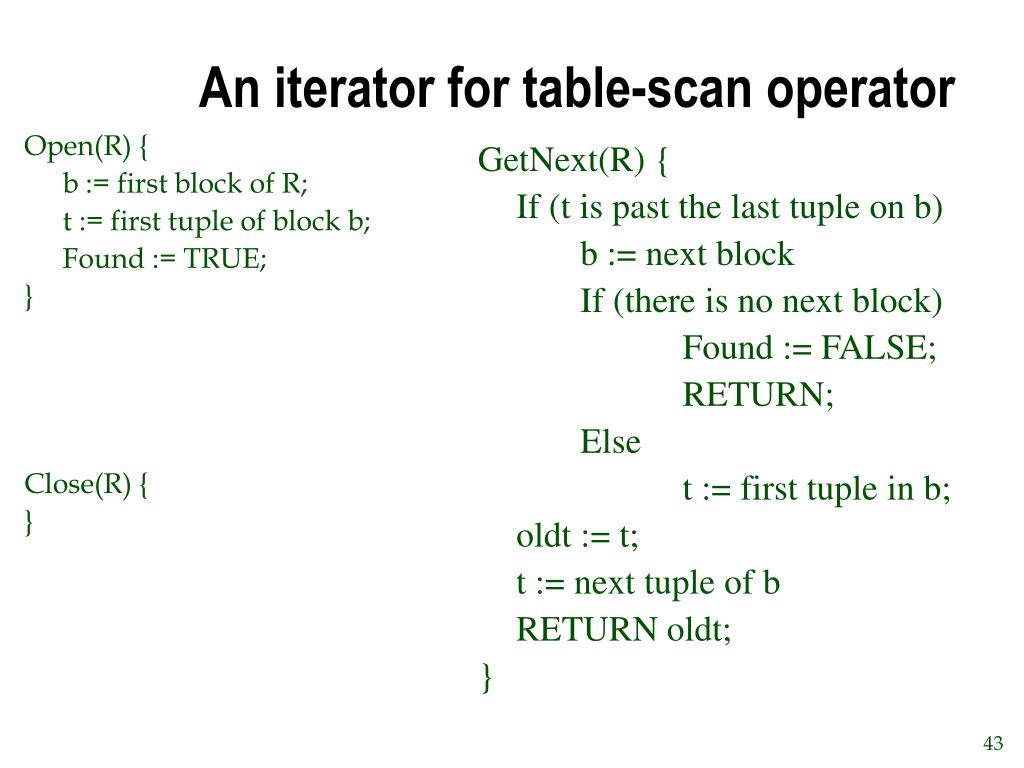 An iterator for table-scan operator

Open(R) {
b := first block of R;
t := first tuple of block b;
Found := TRUE;
}

Close(R) {
}

GetNext(R) {
If (t is past the last tuple on b)
b := next block
If (there is no next block)
Found := FALSE;
RETURN;
Else
t := first tuple in b;
oldt := t;
t := next tuple of b
RETURN oldt;
}

43